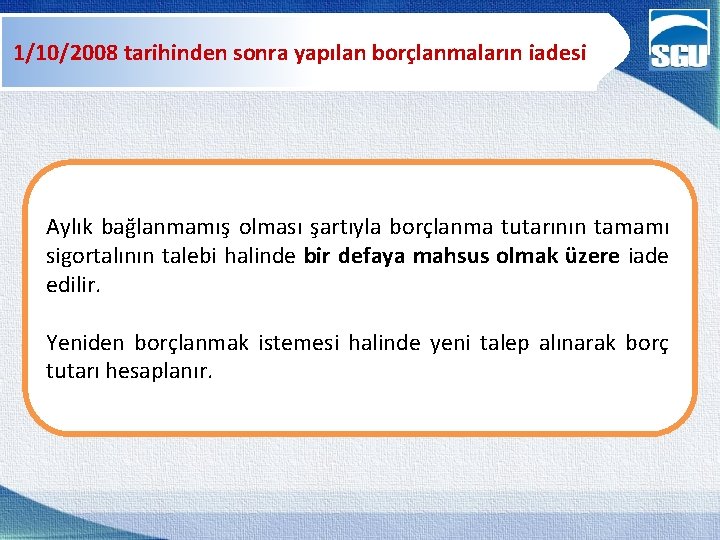 1/10/2008 tarihinden sonra yapılan borçlanmaların iadesi

SGU

Aylık bağlanmamış olması şartıyla borçlanma tutarının tamamı sigortalının talebi halinde bir defaya mahsus olmak üzere iade edilir.

Yeniden borçlanmak istemesi halinde yeni talep alınarak borç tutarı hesaplanır.